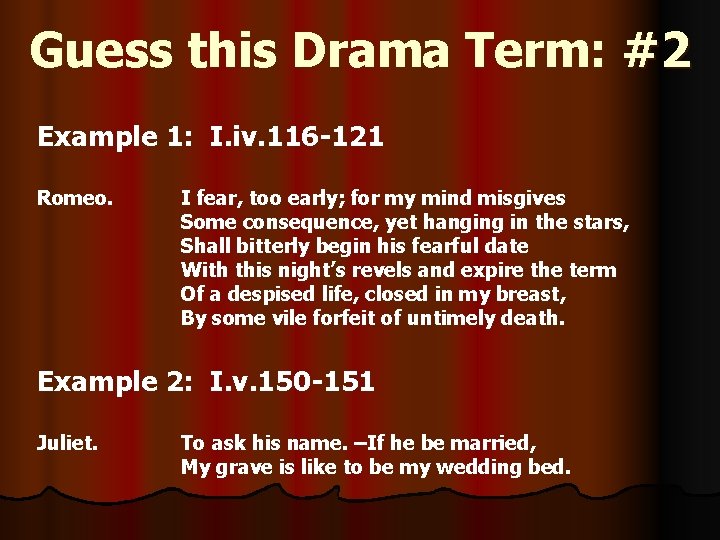 Guess this Drama Term: #2

Example 1: I.iv.116-121

Romeo. I fear, too early; for my mind misgives
Some consequence, yet hanging in the stars,
Shall bitterly begin his fearful date
With this night's revels and expire the term
Of a despised life, closed in my breast,
By some vile forfeit of untimely death.

Example 2: I.v.150-151

Juliet. To ask his name. –If he be married,
My grave is like to be my wedding bed.